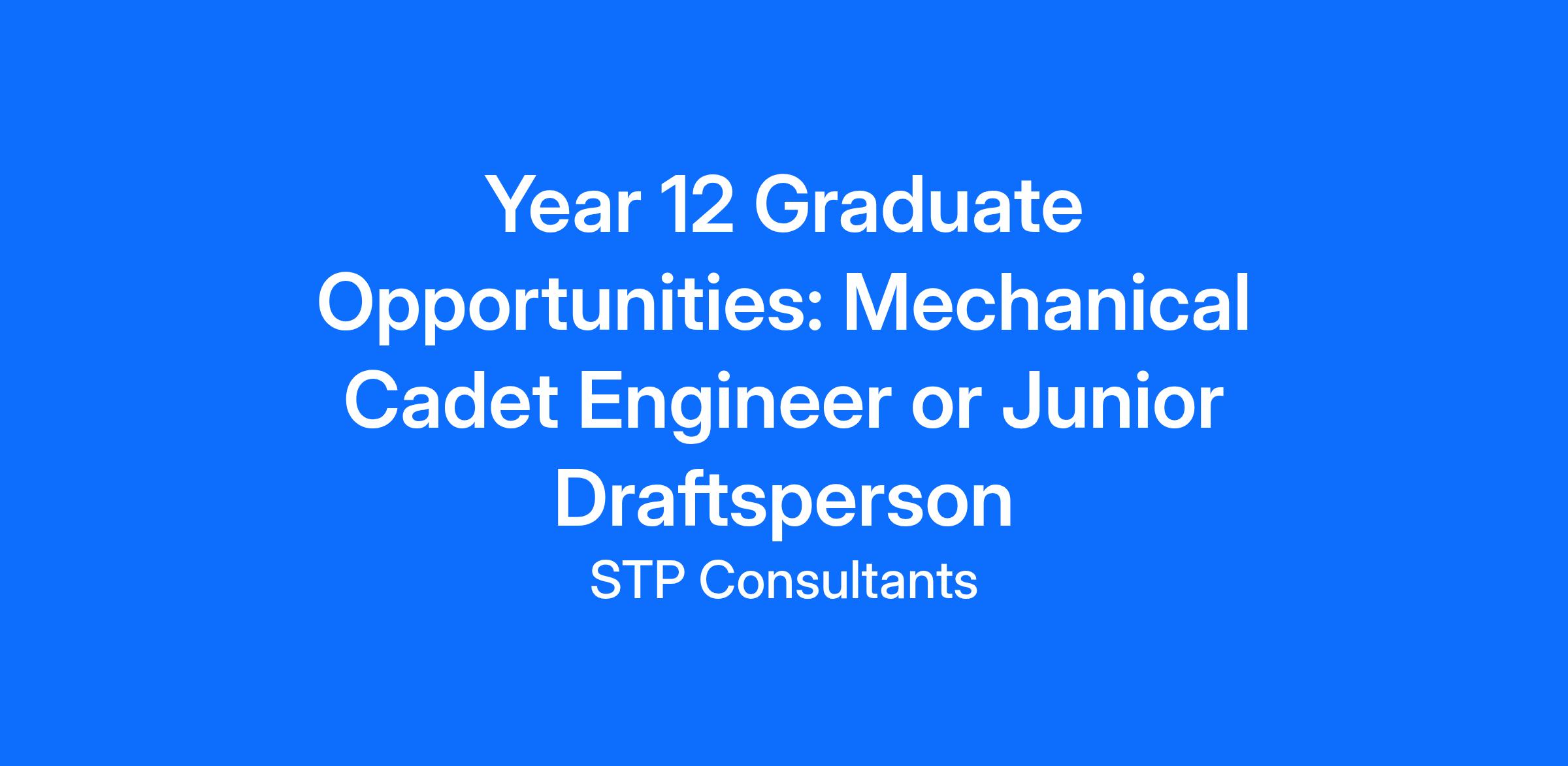 Year 12 Graduate Opportunities: Mechanical Cadet Engineer or Junior Draftsperson

STP Consultants